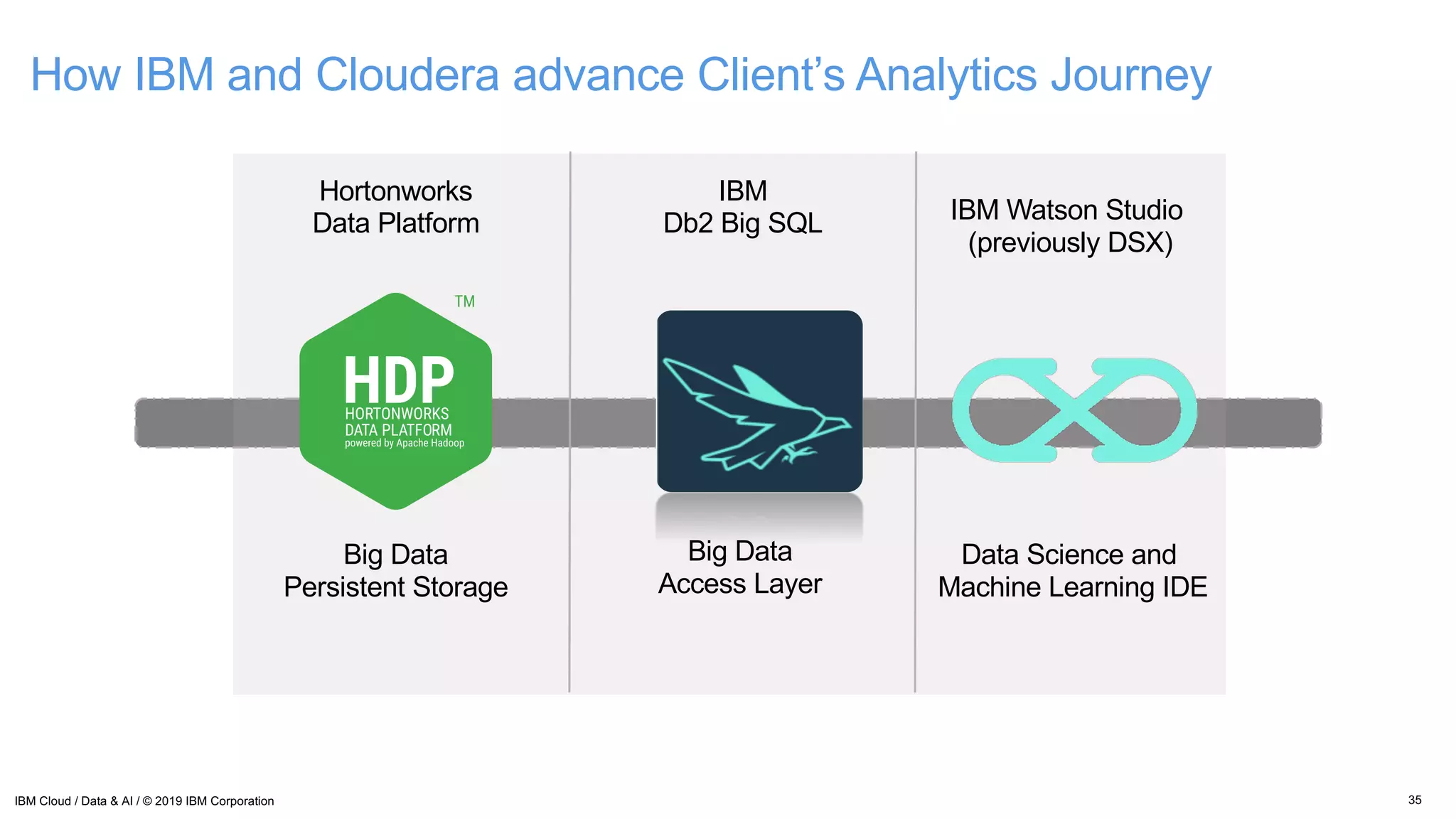 How IBM and Cloudera advance Client's Analytics Journey

Hortonworks
Data Platform

TM

HDP
HORTONWORKS
DATA PLATFORM
powered by Apache Hadoop

Big Data
Persistent Storage

IBM
Db2 Big SQL

Big Data
Access Layer

IBM Watson Studio
(previously DSX)

Data Science and
Machine Learning IDE

IBM Cloud / Data & AI / © 2019 IBM Corporation

35